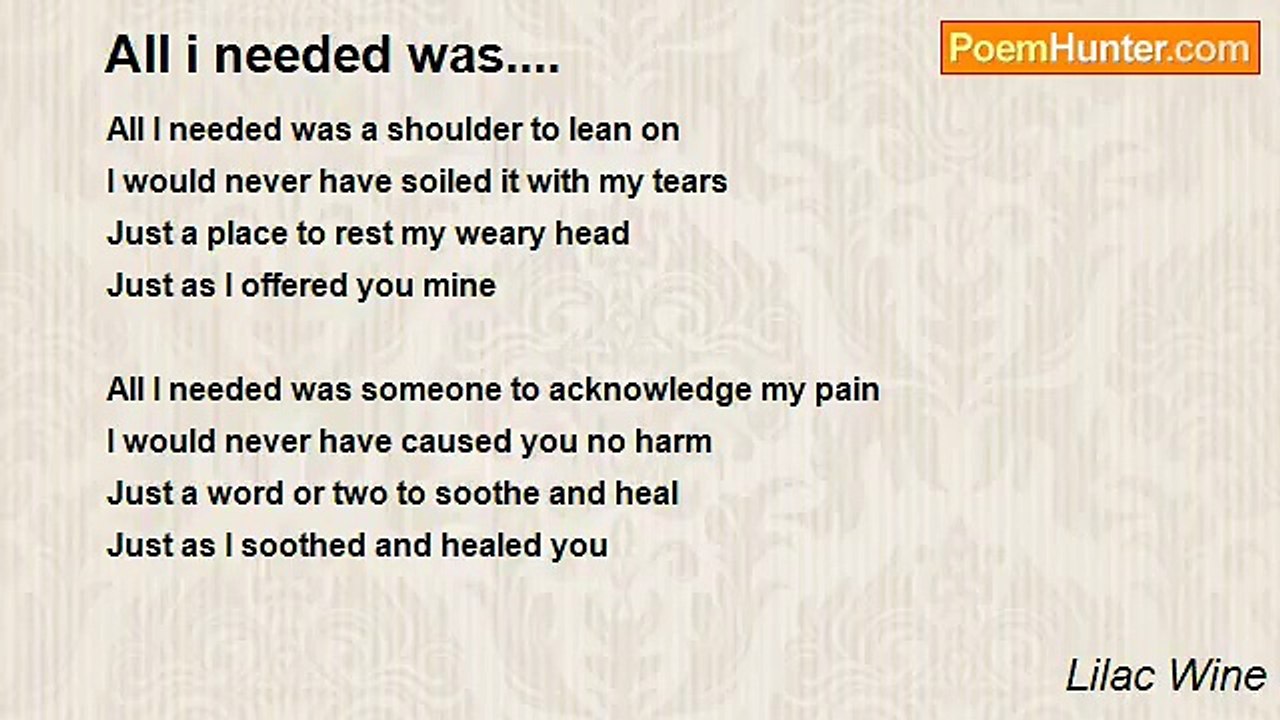 All i needed was....

PoemHunter.com

All I needed was a shoulder to lean on
I would never have soiled it with my tears
Just a place to rest my weary head
Just as I offered you mine

All I needed was someone to acknowledge my pain
I would never have caused you no harm
Just a word or two to soothe and heal
Just as I soothed and healed you

Lilac Wine